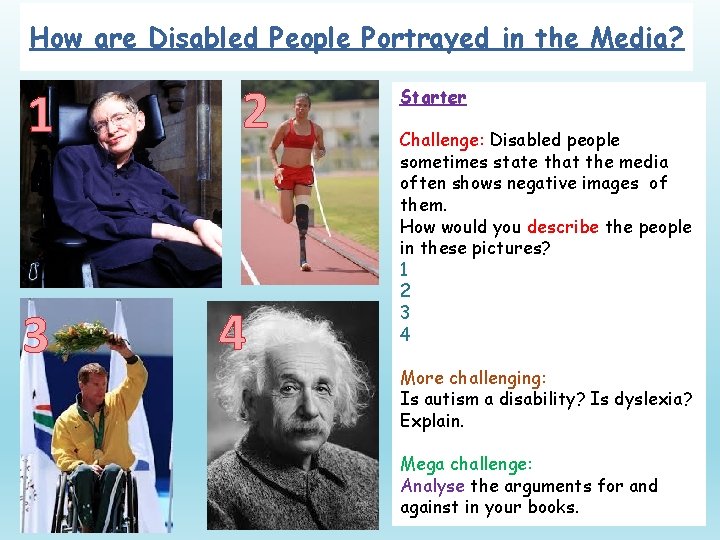 How are Disabled People Portrayed in the Media?

1

2

3

4

Starter

Challenge: Disabled people sometimes state that the media often shows negative images of them.
How would you describe the people in these pictures?
1
2
3
4

More challenging:
Is autism a disability? Is dyslexia? Explain.

Mega challenge:
Analyse the arguments for and against in your books.